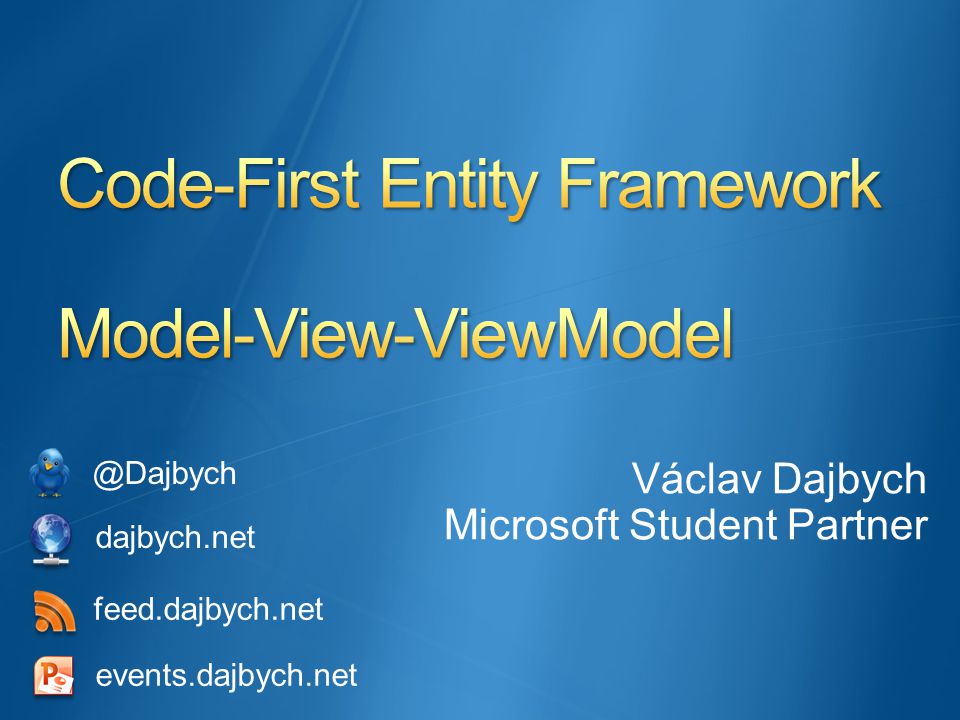 Code-First Entity Framework

Model-View-ViewModel

@Dajbych

dajbych.net

feed.dajbych.net

events.dajbych.net

Václav Dajbych
Microsoft Student Partner